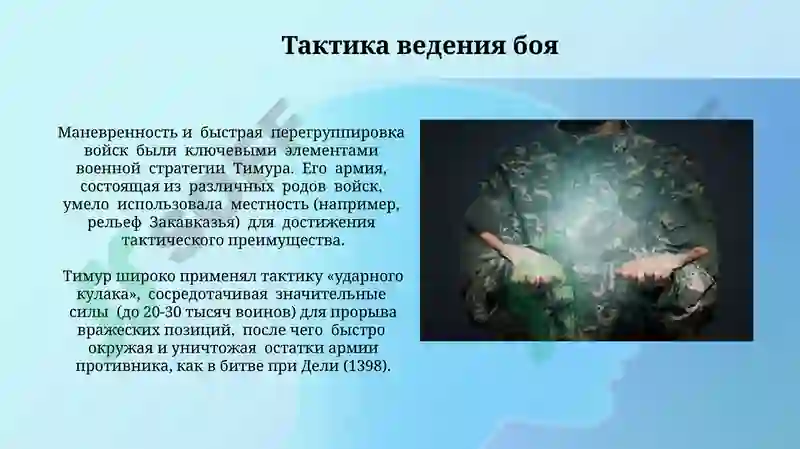 Тактика ведения боя

Маневренность и быстрая перегруппировка войск были ключевыми элементами военной стратегии Тимура. Его армия, состоящая из различных родов войск, умело использовала местность (например, рельеф Закавказья) для достижения тактического преимущества.

Тимур широко применял тактику «ударного кулака», сосредотачивая значительные силы (до 20-30 тысяч воинов) для прорыва вражеских позиций, после чего быстро окружая и уничтожая остатки армии противника, как в битве при Дели (1398).